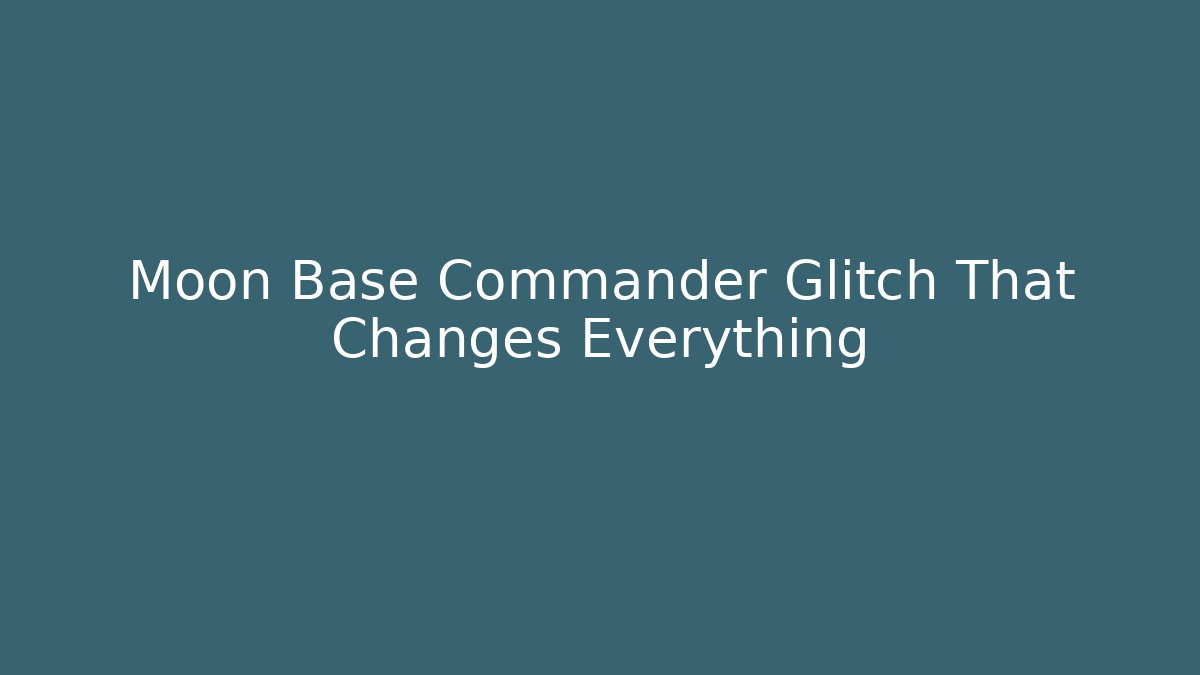 Moon Base Commander Glitch That Changes Everything